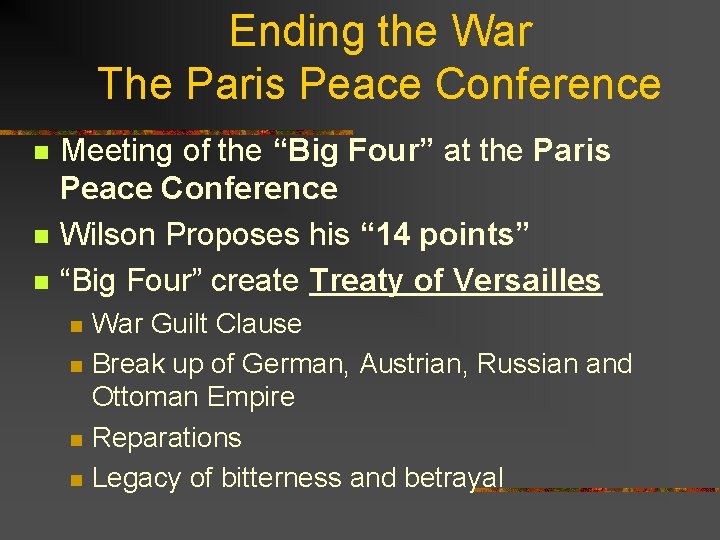 Ending the War
The Paris Peace Conference

- Meeting of the “Big Four” at the Paris Peace Conference
- Wilson Proposes his “14 points”
- “Big Four” create Treaty of Versailles
  - War Guilt Clause
  - Break up of German, Austrian, Russian and Ottoman Empire
  - Reparations
  - Legacy of bitterness and betrayal